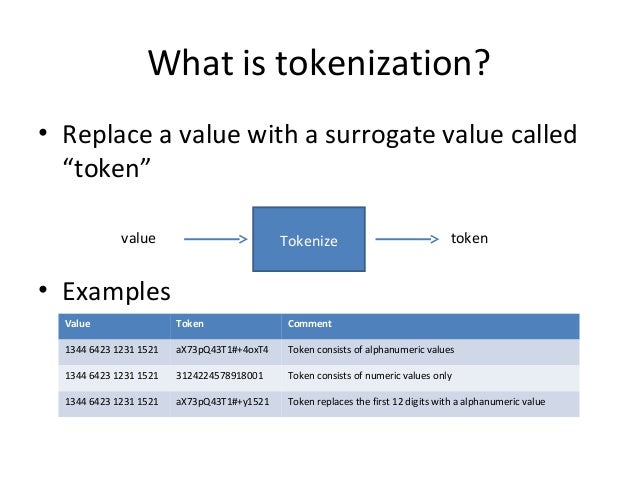 What is tokenization?

• Replace a value with a surrogate value called “token”

value

Tokenize

token

• Examples

| Value | Token | Comment |
|---|---|---|
| 1344 6423 1231 1521 | aX73pQ43T1#+4oxT4 | Token consists of alphanumeric values |
| 1344 6423 1231 1521 | 3124224578918001 | Token consists of numeric values only |
| 1344 6423 1231 1521 | aX73pQ43T1#+y1521 | Token replaces the first 12 digits with a alphanumeric value |